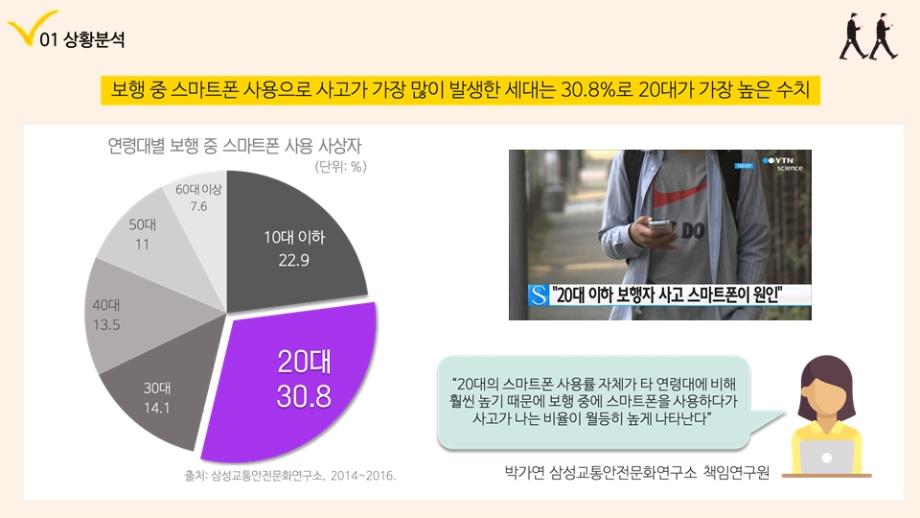 01 상황분석

보행 중 스마트폰 사용으로 사고가 가장 많이 발생한 세대는 30.8%로 20대가 가장 높은 수치

연령대별 보행 중 스마트폰 사용 사상자
(단위: %)

10대 이하
22.9

20대
30.8

30대
14.1

40대
13.5

50대
11

60대 이상
7.6

출처: 삼성교통안전문화연구소, 2014~2016.

YTN science

DO

S "20대 이하 보행자 사고 스마트폰이 원인"

"20대의 스마트폰 사용률 자체가 타 연령대에 비해 훨씬 높기 때문에 보행 중에 스마트폰을 사용하다가 사고가 나는 비율이 월등히 높게 나타난다"

박가연 삼성교통안전문화연구소 책임연구원